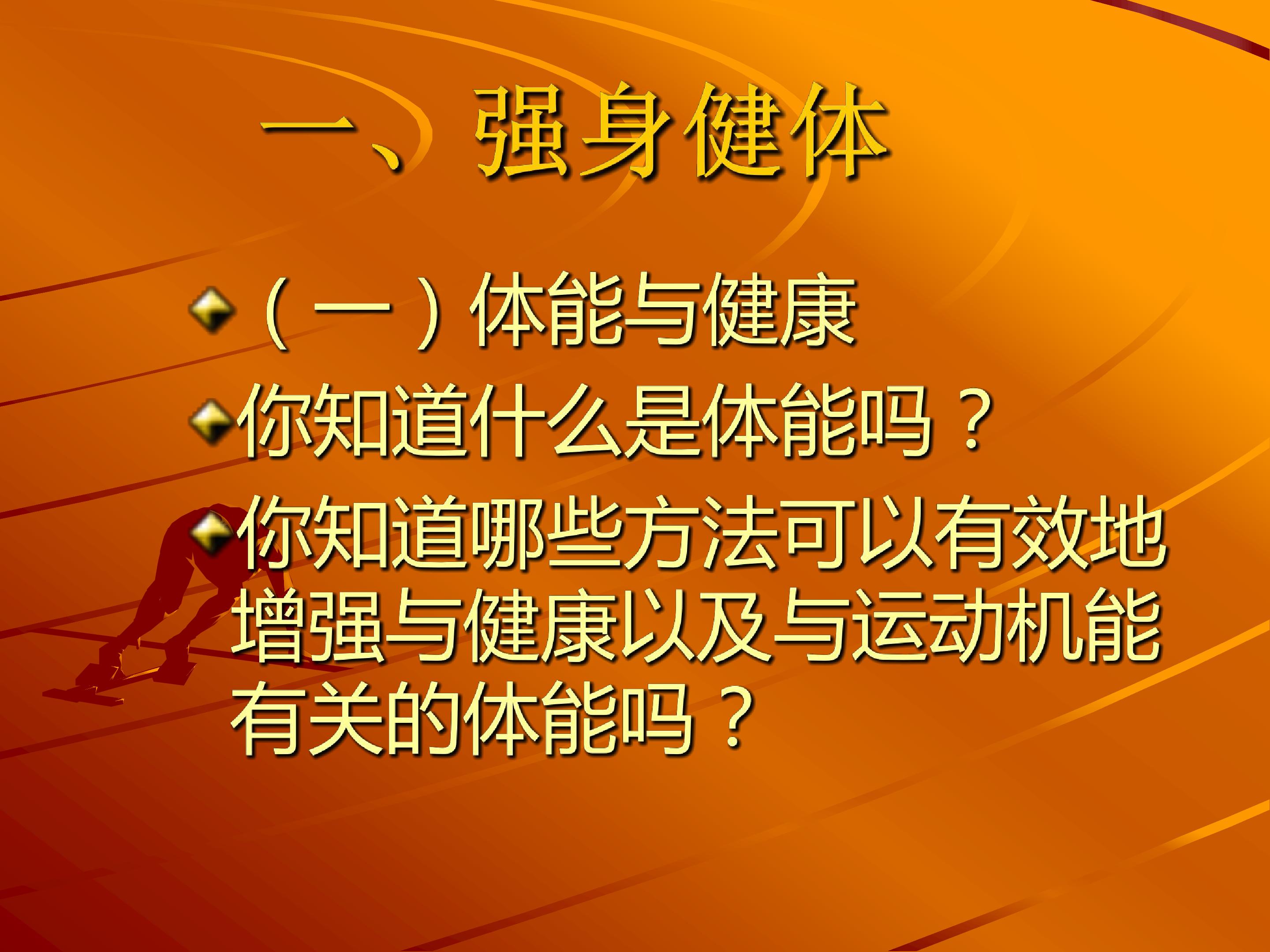 一、强身健体

（一）体能与健康

你知道什么是体能吗？

你知道哪些方法可以有效地增强与健康以及与运动机能有关的体能吗？